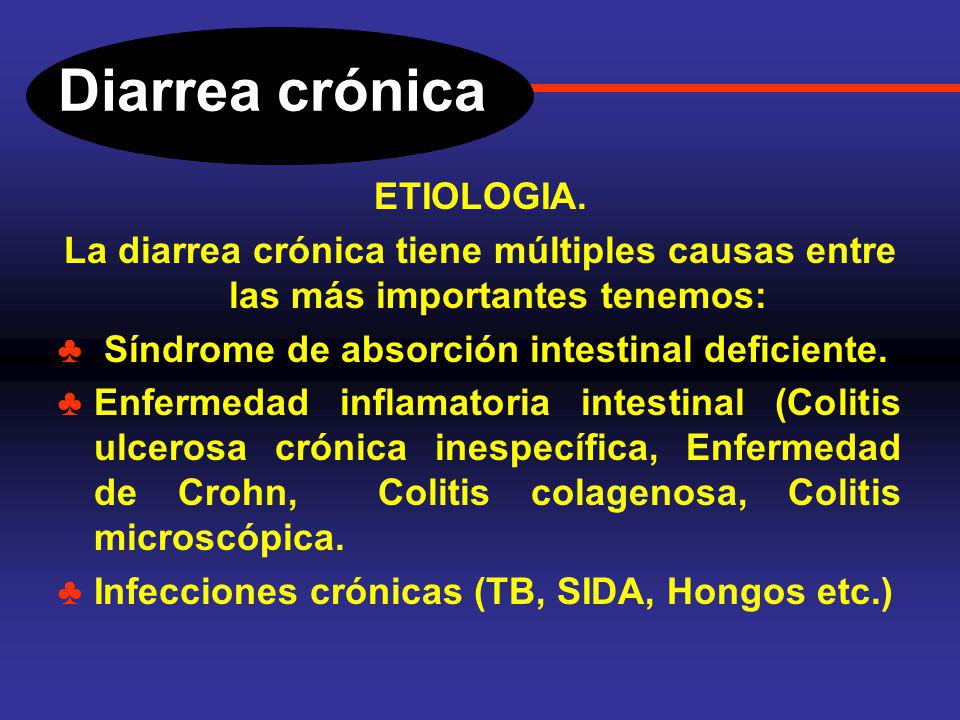 Diarrea crónica

ETIOLOGIA.

La diarrea crónica tiene múltiples causas entre las más importantes tenemos:

♣ Síndrome de absorción intestinal deficiente.

♣ Enfermedad inflamatoria intestinal (Colitis ulcerosa crónica inespecífica, Enfermedad de Crohn, Colitis colagenosa, Colitis microscópica.

♣ Infecciones crónicas (TB, SIDA, Hongos etc.)